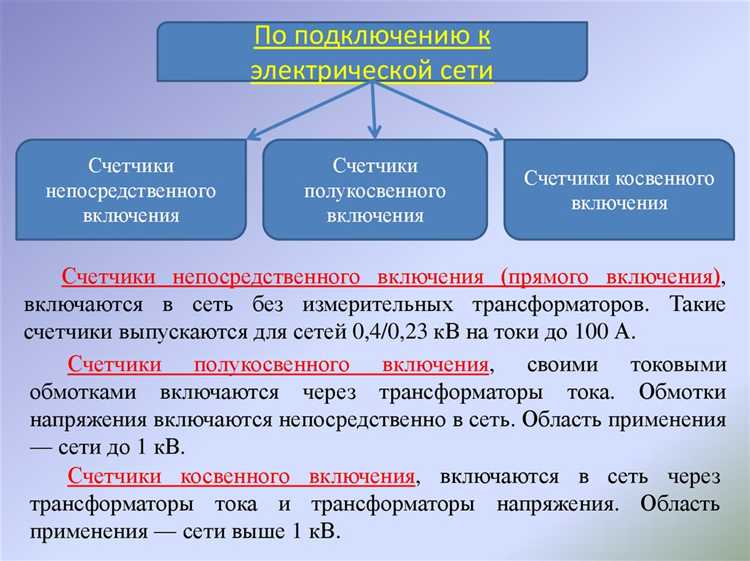 По подключению к электрической сети

Счетчики непосредственного включения

Счетчики полукосвенного включения

Счетчики косвенного включения

Счетчики непосредственного включения (прямого включения), включаются в сеть без измерительных трансформаторов. Такие счетчики выпускаются для сетей 0,4/0,23 кВ на токи до 100 А.

Счетчики полукосвенного включения, своими токовыми обмотками включаются через трансформаторы тока. Обмотки напряжения включаются непосредственно в сеть. Область применения — сети до 1 кВ.

Счетчики косвенного включения, включаются в сеть через трансформаторы тока и трансформаторы напряжения. Область применения — сети выше 1 кВ.